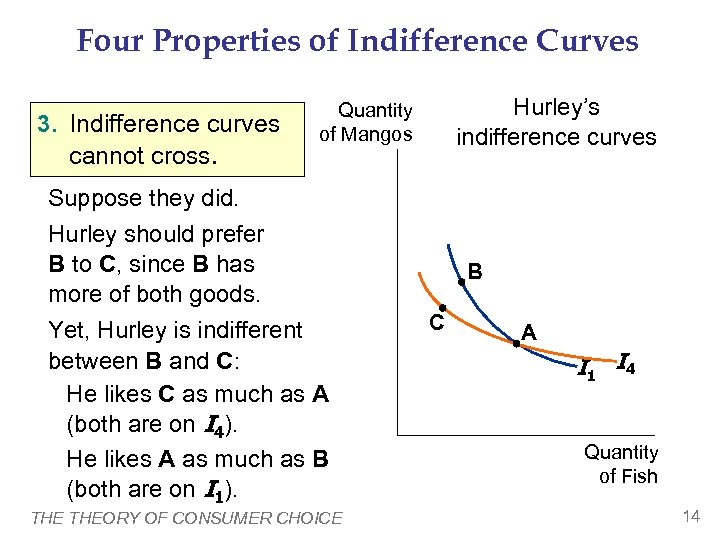 Four Properties of Indifference Curves

3. Indifference curves cannot cross.

Suppose they did.

Hurley should prefer B to C, since B has more of both goods.

Yet, Hurley is indifferent between B and C:

He likes C as much as A (both are on $I_4$).

He likes A as much as B (both are on $I_1$).

Quantity of Mangos

Hurley's indifference curves

B

C

A

$I_1$

$I_4$

Quantity of Fish

THE THEORY OF CONSUMER CHOICE

14